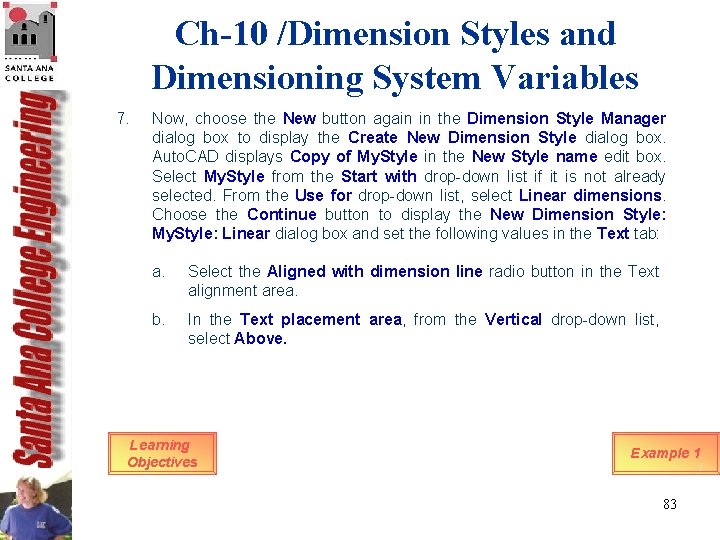 SANTA ANA COLLEGE

Santa Ana College Engineering

Ch-10 /Dimension Styles and Dimensioning System Variables

7. Now, choose the New button again in the Dimension Style Manager dialog box to display the Create New Dimension Style dialog box. AutoCAD displays Copy of MyStyle in the New Style name edit box. Select MyStyle from the Start with drop-down list if it is not already selected. From the Use for drop-down list, select Linear dimensions. Choose the Continue button to display the New Dimension Style: MyStyle: Linear dialog box and set the following values in the Text tab:

a. Select the Aligned with dimension line radio button in the Text alignment area.

b. In the Text placement area, from the Vertical drop-down list, select Above.

Learning Objectives

Example 1

83